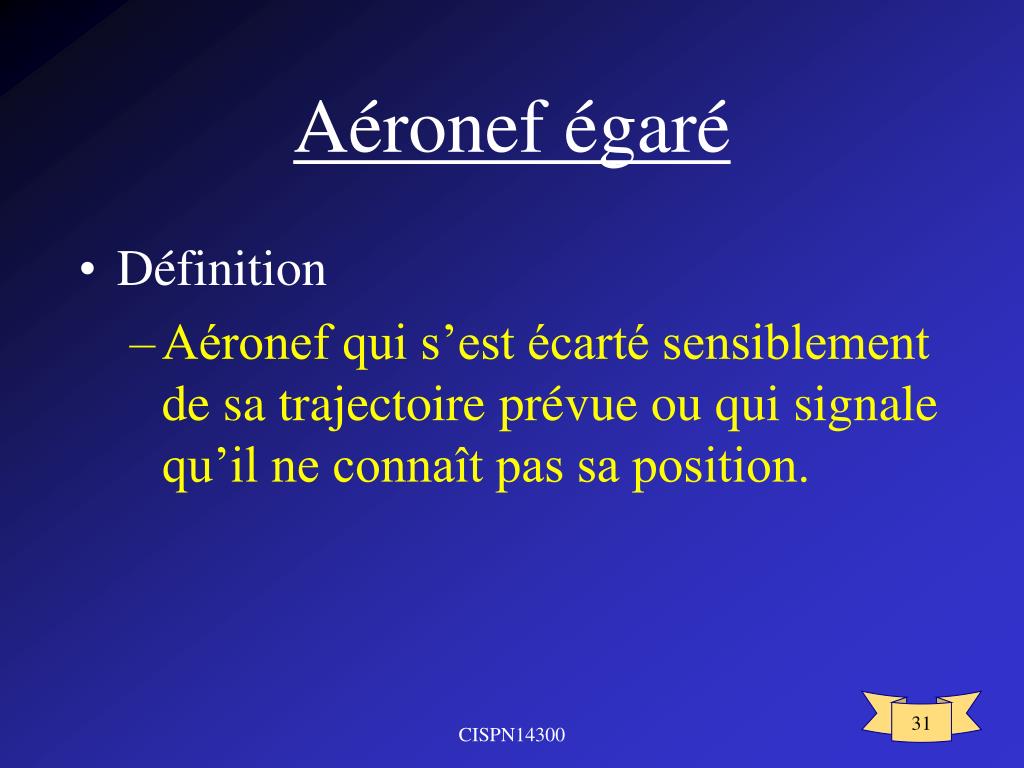 Aéronef égaré

• Définition
– Aéronef qui s’est écarté sensiblement de sa trajectoire prévue ou qui signale qu’il ne connaît pas sa position.

CISPN14300

31